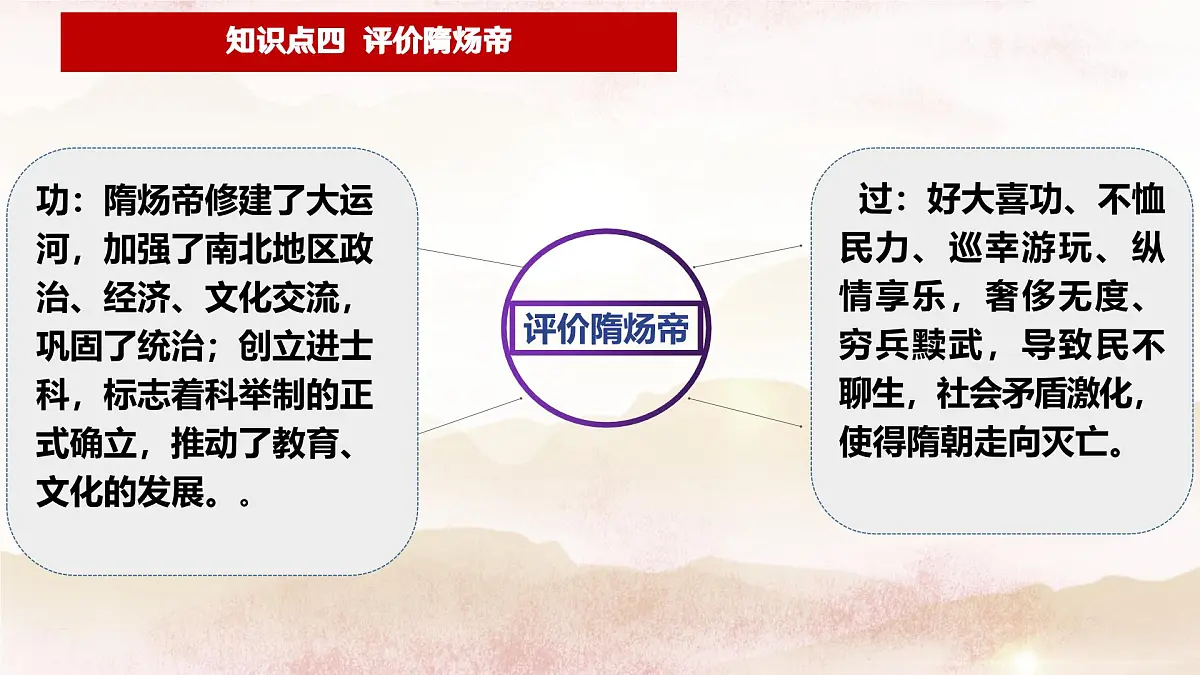 知识点四 评价隋炀帝

功：隋炀帝修建了大运河，加强了南北地区政治、经济、文化交流，巩固了统治；创立进士科，标志着科举制的正式确立，推动了教育、文化的发展。。

评价隋炀帝

过：好大喜功、不恤民力、巡幸游玩、纵情享乐，奢侈无度、穷兵黩武，导致民不聊生，社会矛盾激化，使得隋朝走向灭亡。